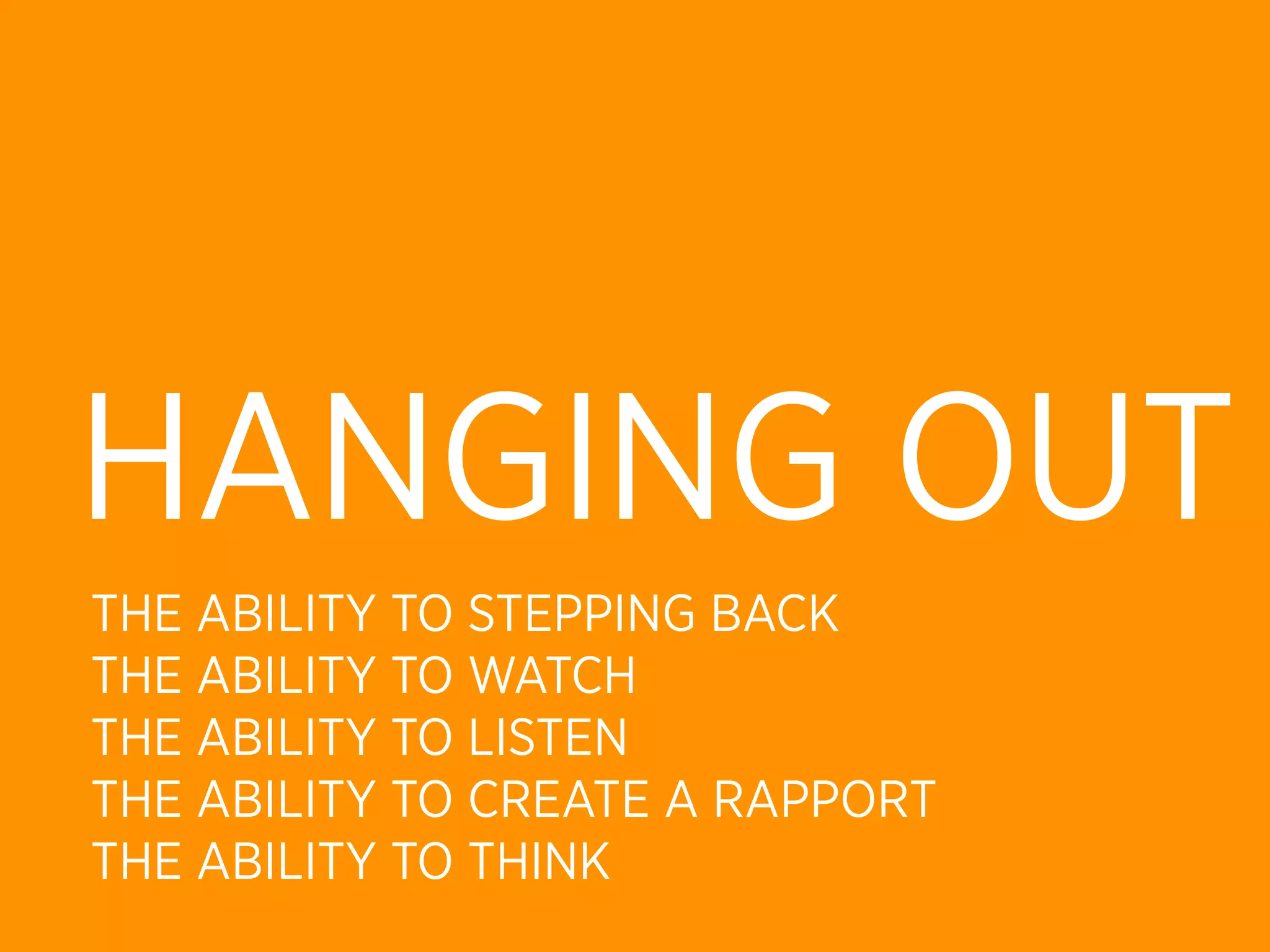 HANGING OUT

THE ABILITY TO STEPPING BACK
THE ABILITY TO WATCH
THE ABILITY TO LISTEN
THE ABILITY TO CREATE A RAPPORT
THE ABILITY TO THINK